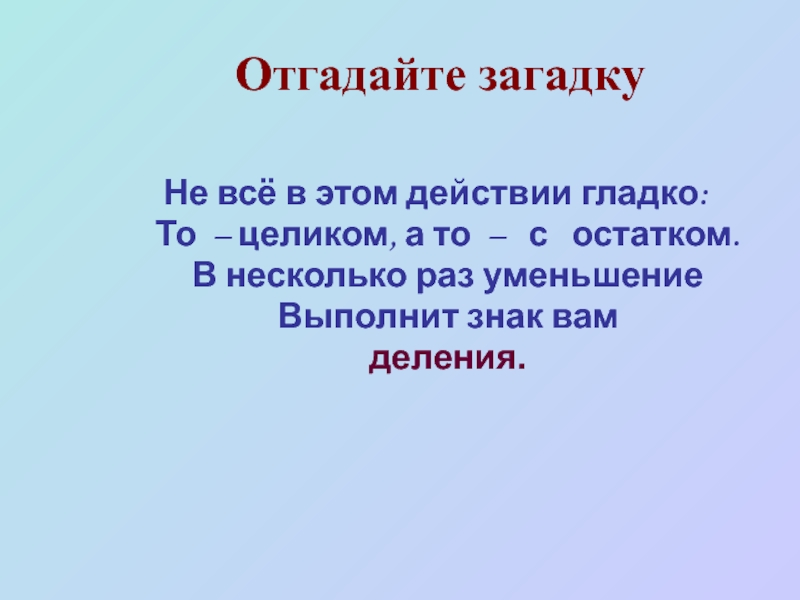 Отгадайте загадку

Не всё в этом действии гладко:
То – целиком, а то – с остатком.
В несколько раз уменьшение
Выполнит знак вам
деления.